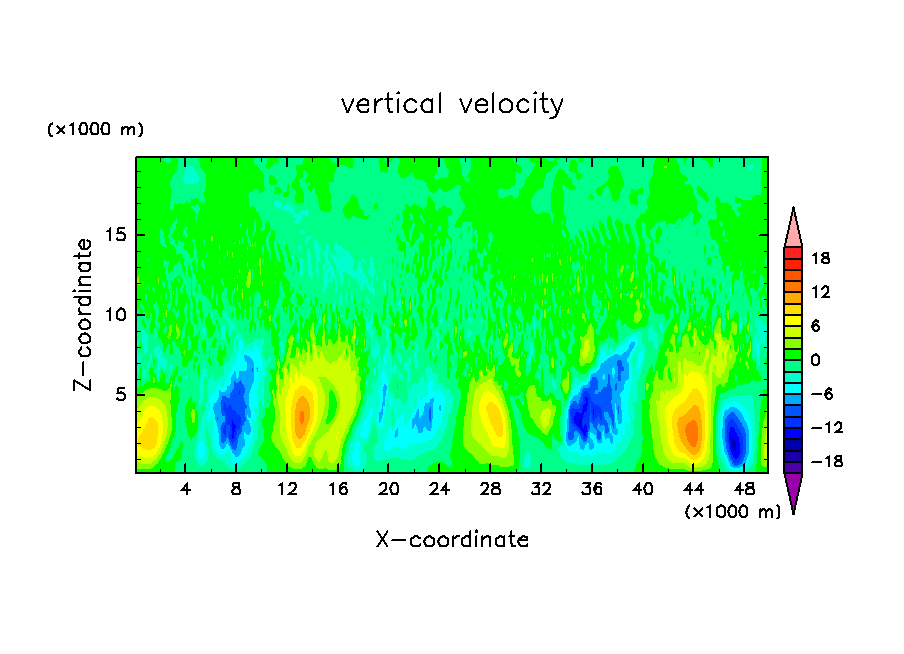 vertical velocity

(×1000 m)

Z-coordinate

15
10
5

4 8 12 16 20 24 28 32 36 40 44 48

(×1000 m)

X-coordinate

18
12
6
0
-6
-12
-18